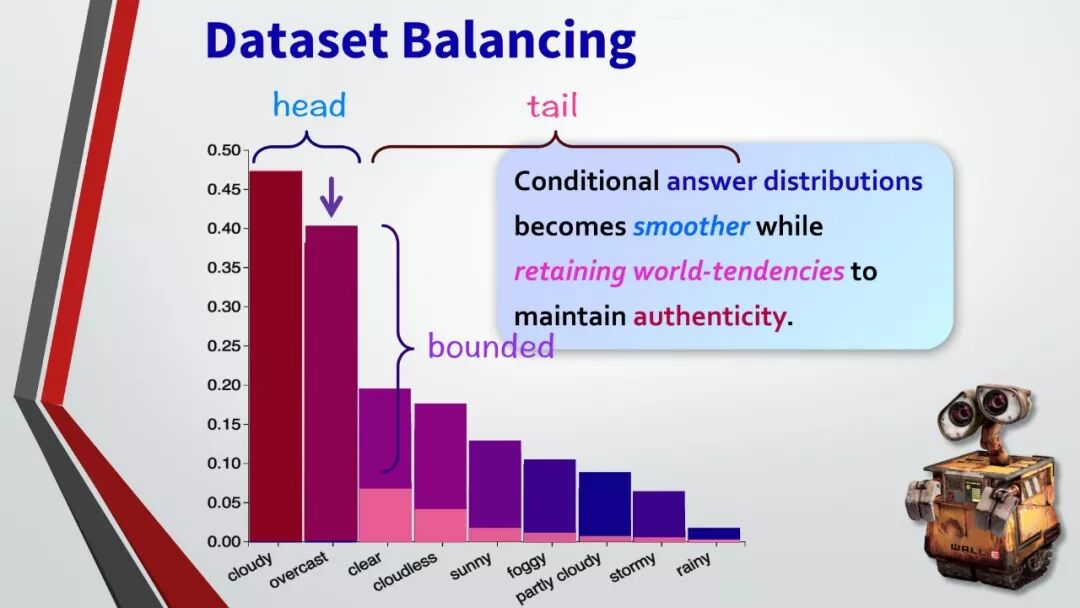 Dataset Balancing

head

tail

Conditional answer distributions becomes smoother while retaining world-tendencies to maintain authenticity.

bounded

0.50
0.45
0.40
0.35
0.30
0.25
0.20
0.15
0.10
0.05
0.00

cloudy
overcast
clear
cloudless
sunny
foggy
partly cloudy
stormy
rainy

WALL·E